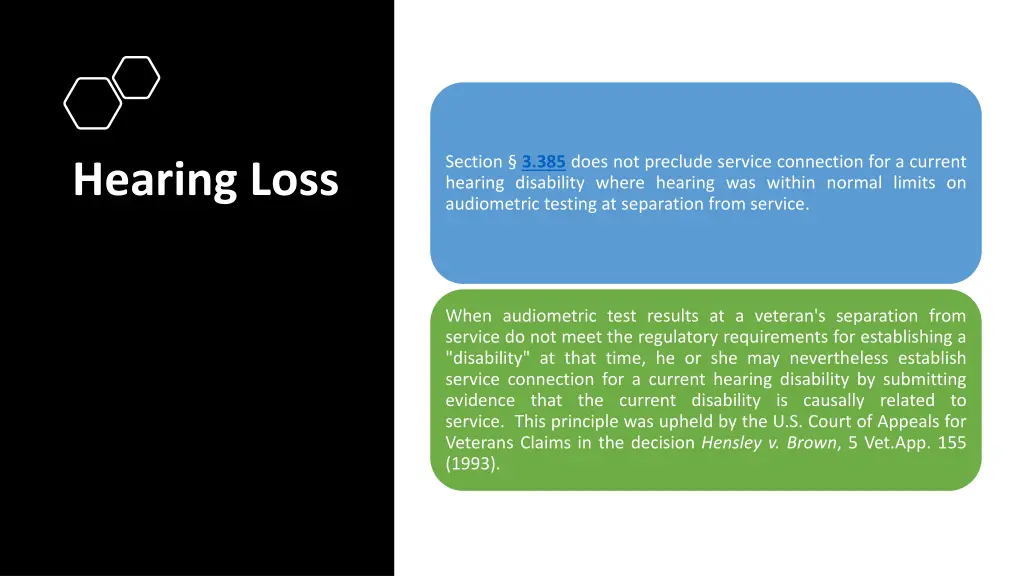 Hearing Loss

Section § 3.385 does not preclude service connection for a current hearing disability where hearing was within normal limits on audiometric testing at separation from service.

When audiometric test results at a veteran's separation from service do not meet the regulatory requirements for establishing a "disability" at that time, he or she may nevertheless establish service connection for a current hearing disability by submitting evidence that the current disability is causally related to service. This principle was upheld by the U.S. Court of Appeals for Veterans Claims in the decision Hensley v. Brown, 5 Vet.App. 155 (1993).